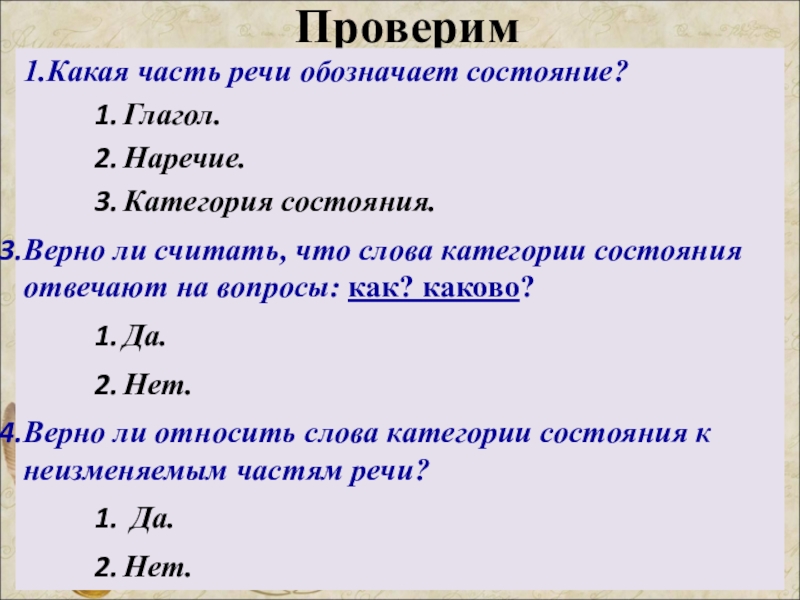 Проверим

1.Какая часть речи обозначает состояние?

1. Глагол.

2. Наречие.

3. Категория состояния.

3.Верно ли считать, что слова категории состояния отвечают на вопросы: как? каково?

1. Да.

2. Нет.

4.Верно ли относить слова категории состояния к неизменяемым частям речи?

1. Да.

2. Нет.